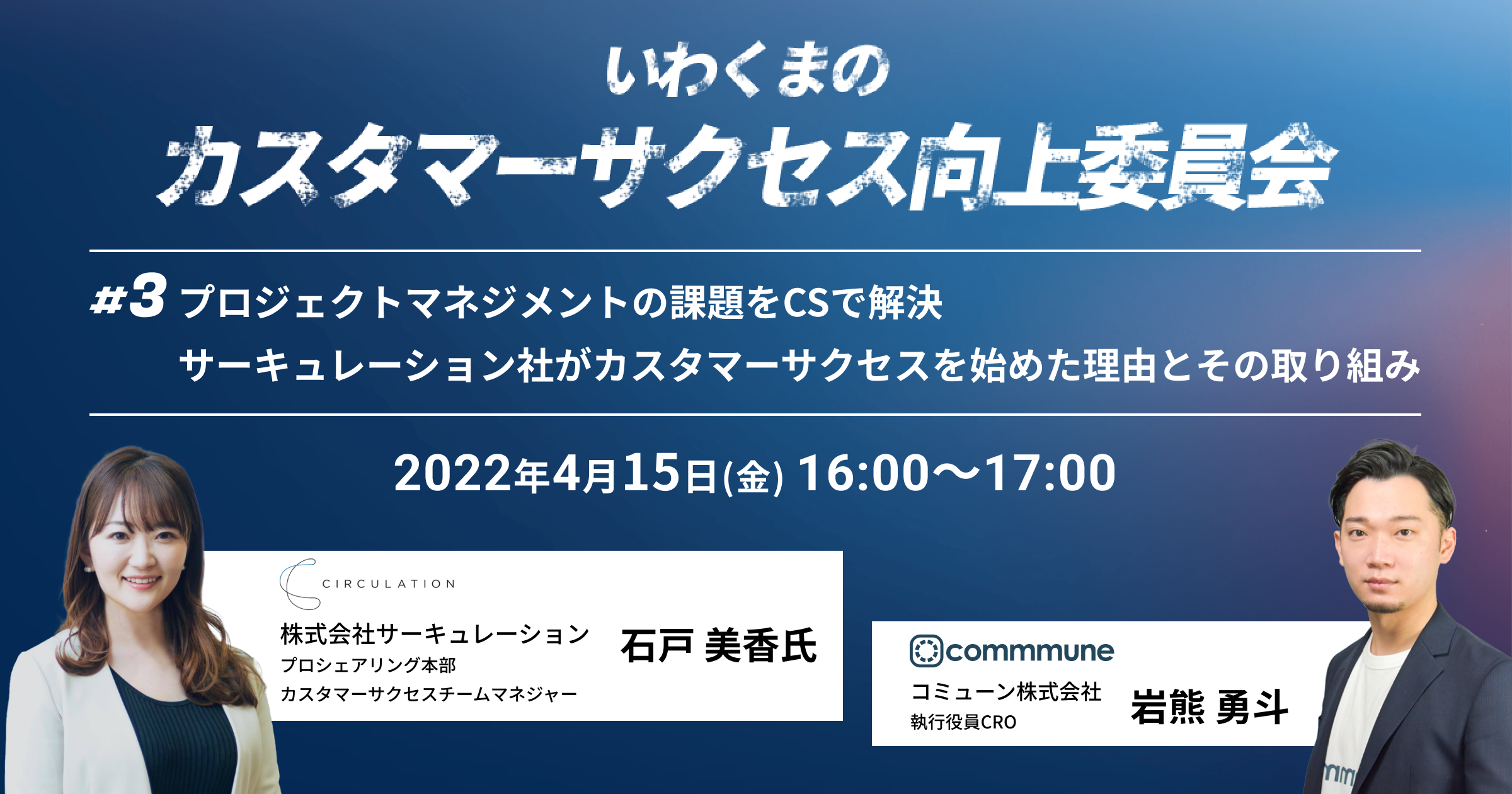 いわくまの
カスタマーサクセス向上委員会

#3 プロジェクトマネジメントの課題をCSで解決
サーキュレーション社がカスタマーサクセスを始めた理由とその取り組み

2022年4月15日(金) 16:00〜17:00

CIRCULATION
株式会社サーキュレーション
プロシェアリング本部
カスタマーサクセスチームマネジャー
石戸 美香氏

commmune
コミューン株式会社
執行役員CRO
岩熊 勇斗